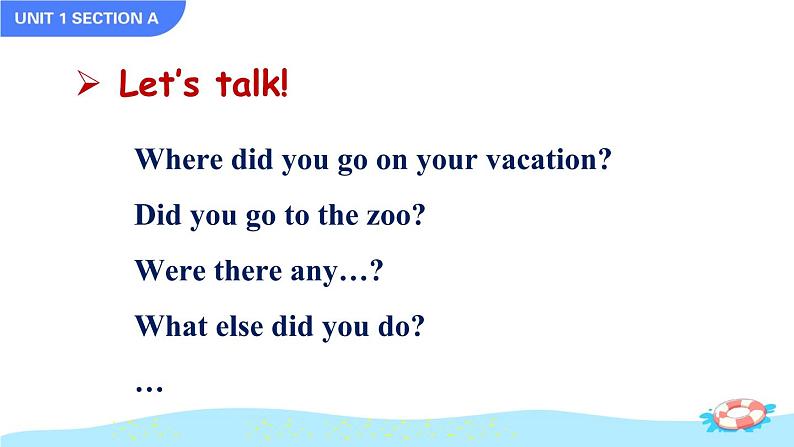 UNIT 1 SECTION A

➢ Let's talk!

Where did you go on your vacation?

Did you go to the zoo?

Were there any…?

What else did you do?

…